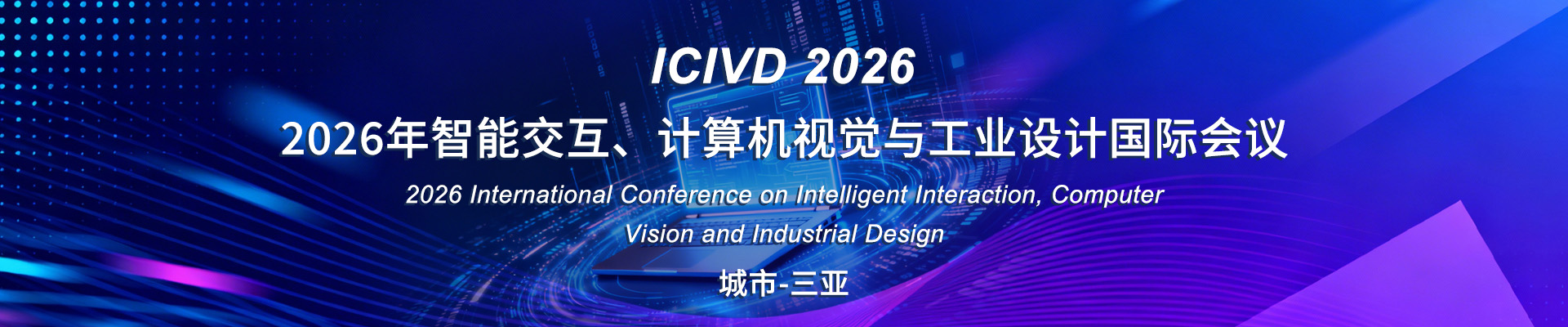 ICIVD 2026

2026年智能交互、计算机视觉与工业设计国际会议

2026 International Conference on Intelligent Interaction, Computer Vision and Industrial Design

城市-三亚